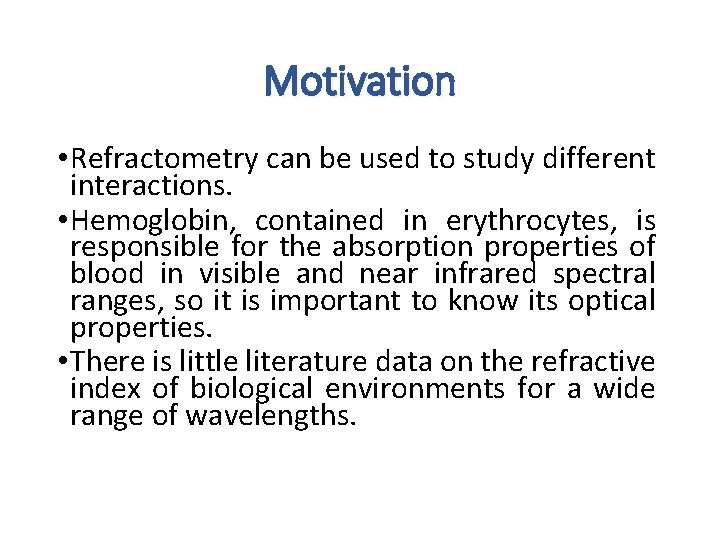 Motivation

•Refractometry can be used to study different interactions.

•Hemoglobin, contained in erythrocytes, is responsible for the absorption properties of blood in visible and near infrared spectral ranges, so it is important to know its optical properties.

•There is little literature data on the refractive index of biological environments for a wide range of wavelengths.